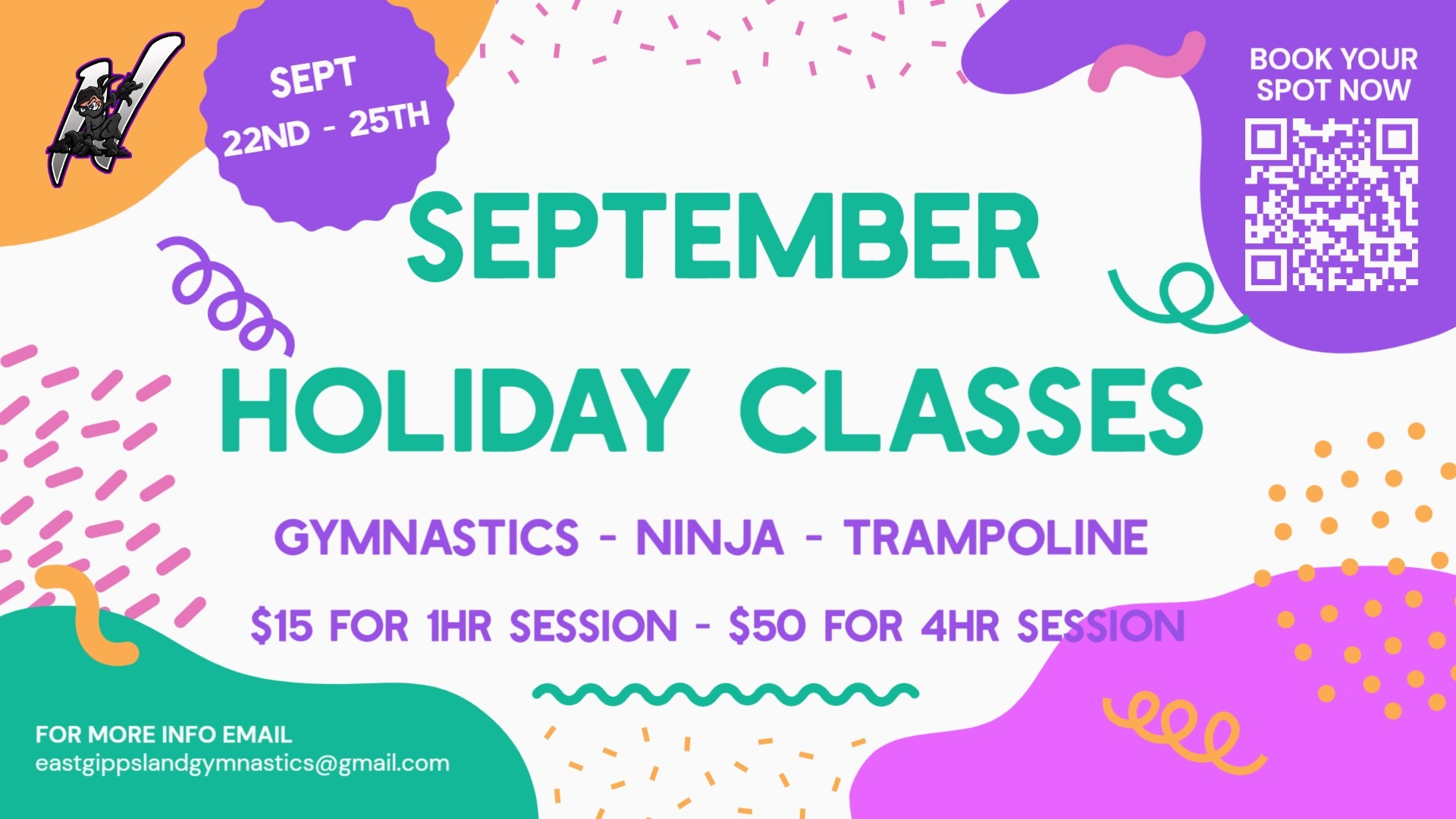 SEPT
22ND - 25TH

BOOK YOUR SPOT NOW

SEPTEMBER
HOLIDAY CLASSES

GYMNASTICS - NINJA - TRAMPOLINE

$15 FOR 1HR SESSION - $50 FOR 4HR SESSION

FOR MORE INFO EMAIL
eastgippslandgymnastics@gmail.com